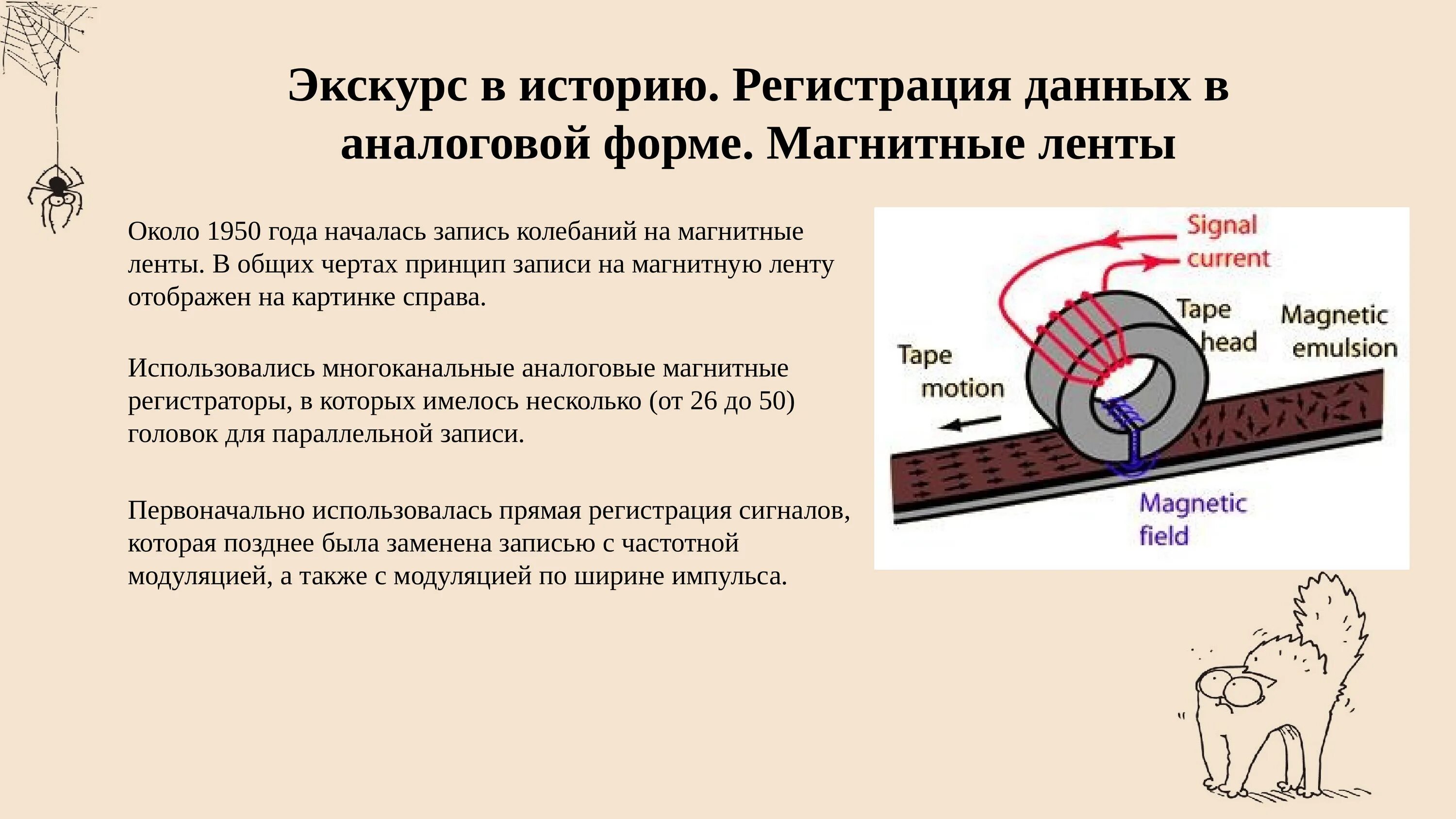 Экскурс в историю. Регистрация данных в аналоговой форме. Магнитные ленты

Около 1950 года началась запись колебаний на магнитные ленты. В общих чертах принцип записи на магнитную ленту отображен на картинке справа.

Использовались многоканальные аналоговые магнитные регистраторы, в которых имелось несколько (от 26 до 50) головок для параллельной записи.

Первоначально использовалась прямая регистрация сигналов, которая позднее была заменена записью с частотной модуляцией, а также с модуляцией по ширине импульса.

Signal current

Tape head

Magnetic emulsion

Tape motion

Magnetic field